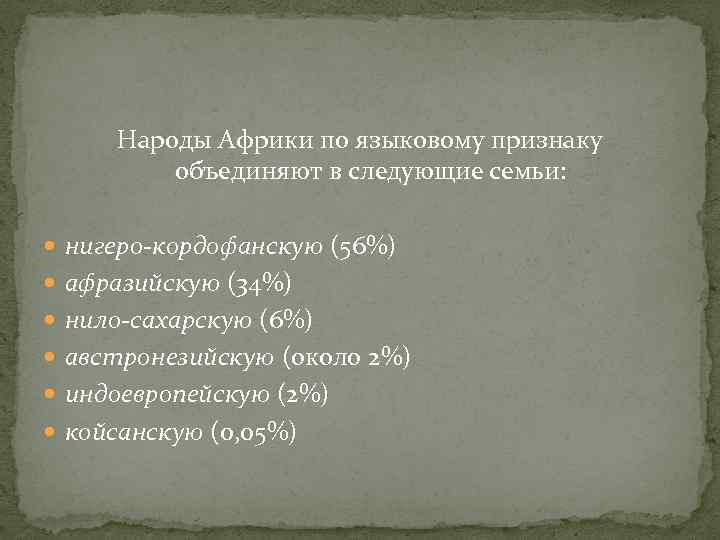 Народы Африки по языковому признаку объединяют в следующие семьи:

- нигеро-кордофанскую (56%)
- афразийскую (34%)
- нило-сахарскую (6%)
- австронезийскую (около 2%)
- индоевропейскую (2%)
- койсанскую (0,05%)